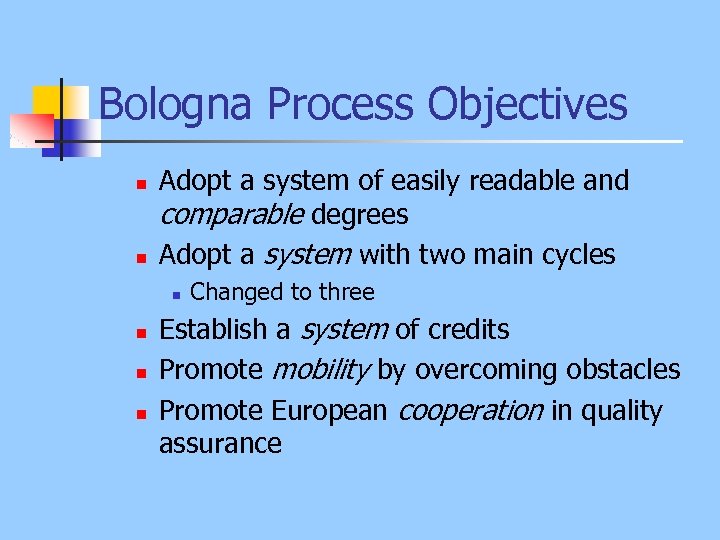 Bologna Process Objectives

- Adopt a system of easily readable and comparable degrees
- Adopt a system with two main cycles
  - Changed to three
- Establish a system of credits
- Promote mobility by overcoming obstacles
- Promote European cooperation in quality assurance